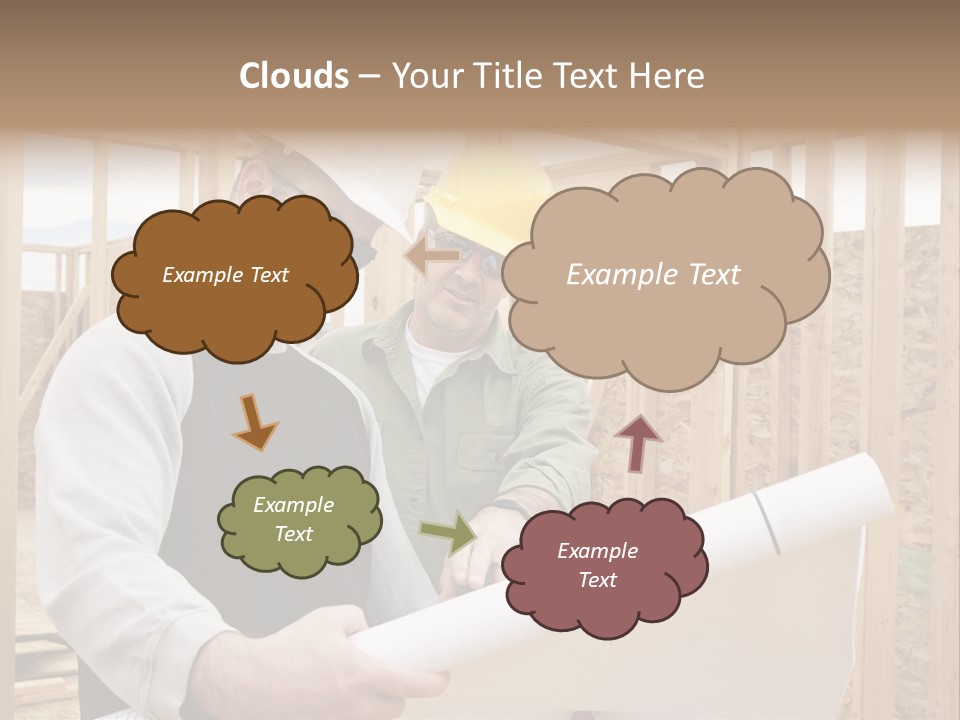 Clouds – Your Title Text Here

Example Text

Example Text

Example Text

Example Text